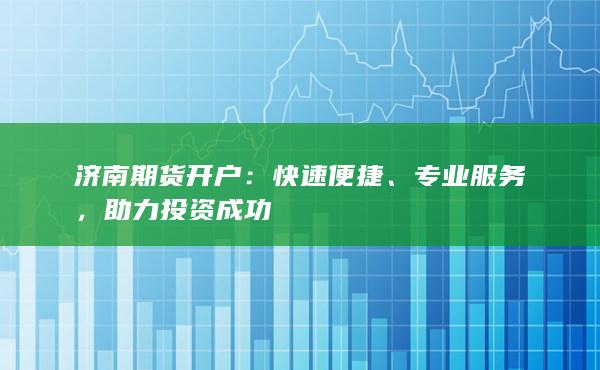 济南期货开户：快速便捷、专业服务，助力投资成功